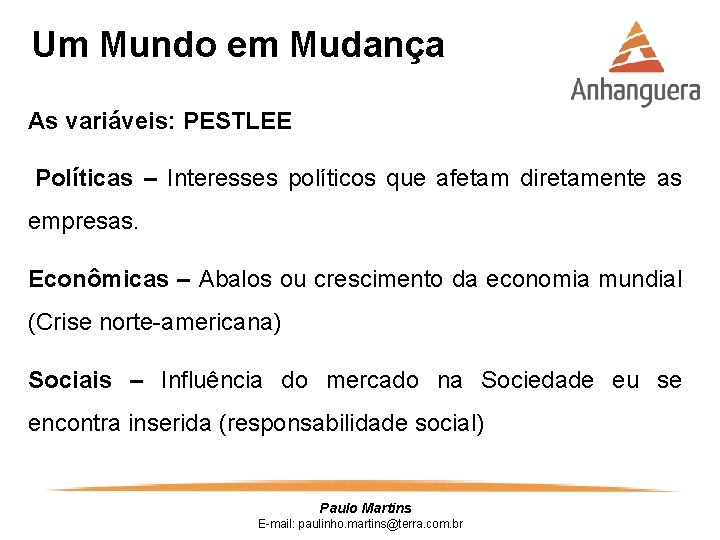 Um Mundo em Mudança

Anhanguera

As variáveis: PESTLEE

Políticas – Interesses políticos que afetam diretamente as empresas.

Econômicas – Abalos ou crescimento da economia mundial (Crise norte-americana)

Sociais – Influência do mercado na Sociedade eu se encontra inserida (responsabilidade social)

Paulo Martins
E-mail: paulinho.martins@terra.com.br